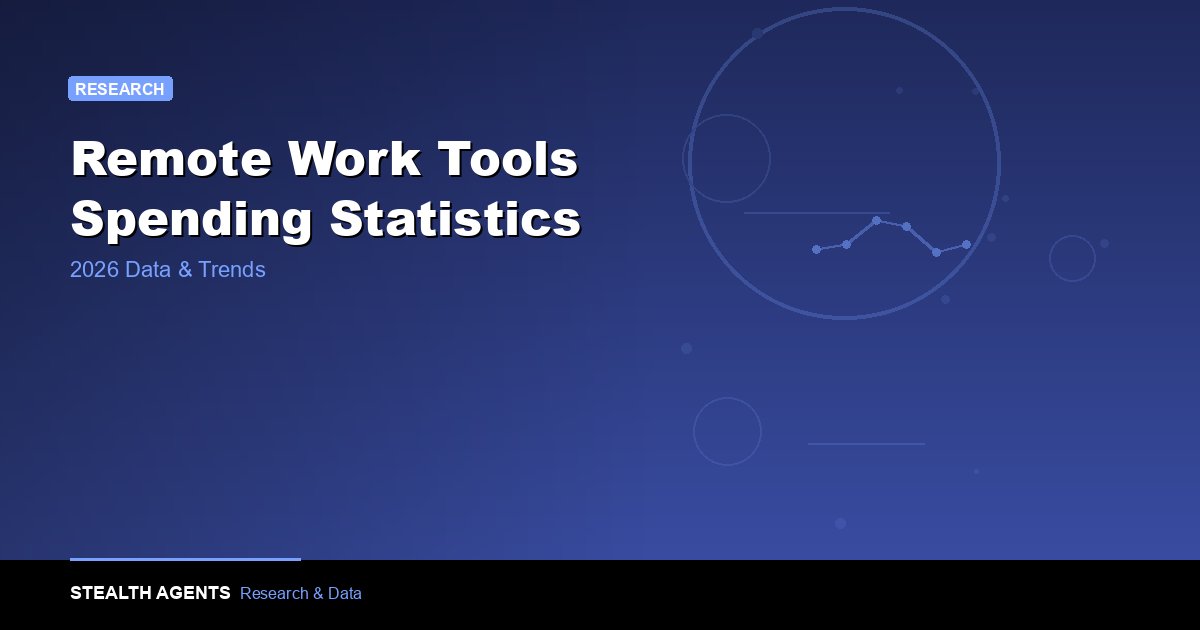 RESEARCH

Remote Work Tools Spending Statistics

2026 Data & Trends

STEALTH AGENTS Research & Data